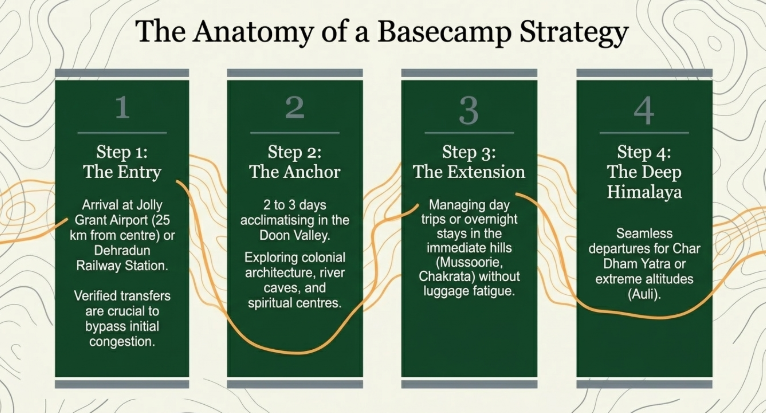 The Anatomy of a Basecamp Strategy

1

Step 1:
The Entry

Arrival at Jolly Grant Airport (25 km from centre) or Dehradun Railway Station.

Verified transfers are crucial to bypass initial congestion.

2

Step 2:
The Anchor

2 to 3 days acclimatising in the Doon Valley.

Exploring colonial architecture, river caves, and spiritual centres.

3

Step 3:
The Extension

Managing day trips or overnight stays in the immediate hills (Mussoorie, Chakrata) without luggage fatigue.

4

Step 4:
The Deep Himalaya

Seamless departures for Char Dham Yatra or extreme altitudes (Auli).